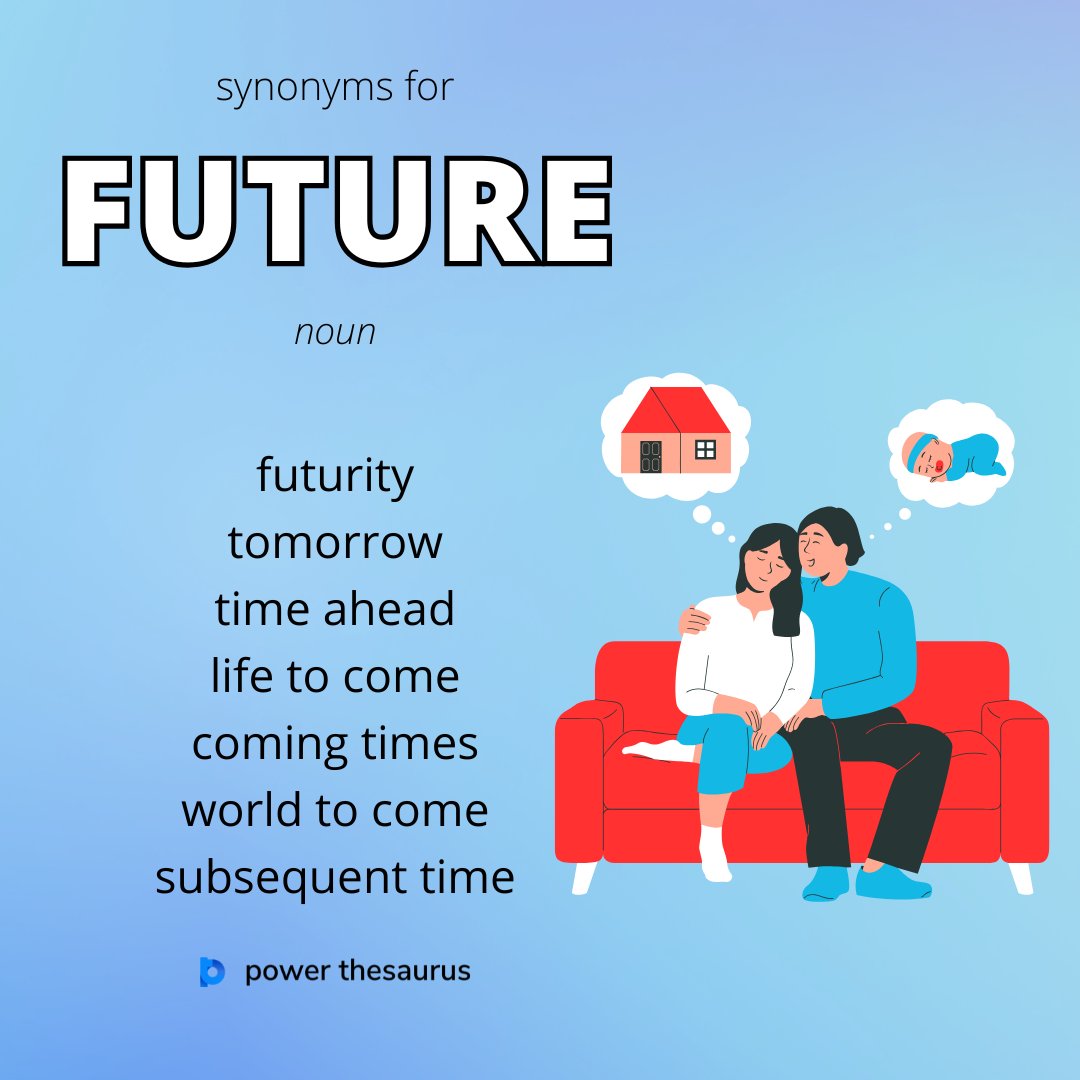 synonyms for

FUTURE

noun

futurity
tomorrow
time ahead
life to come
coming times
world to come
subsequent time

power thesaurus